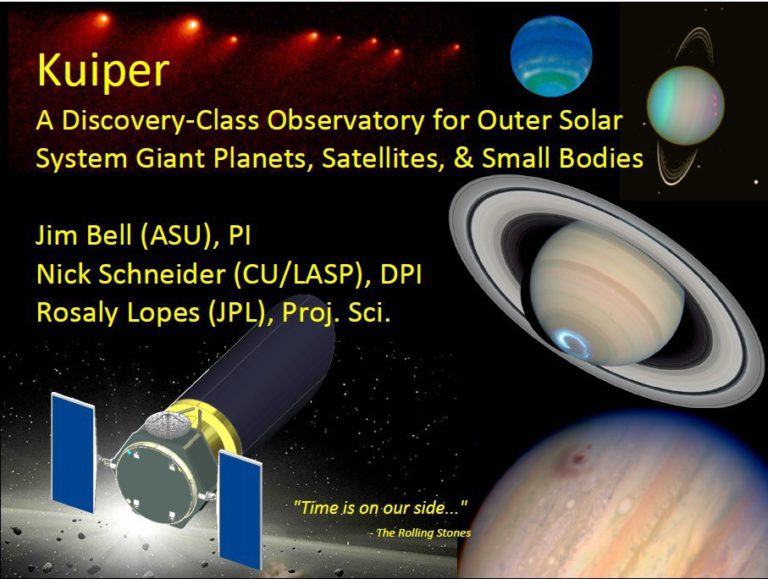 Kuiper

A Discovery-Class Observatory for Outer Solar System Giant Planets, Satellites, & Small Bodies

Jim Bell (ASU), PI
Nick Schneider (CU/LASP), DPI
Rosaly Lopes (JPL), Proj. Sci.

"Time is on our side..."
- The Rolling Stones